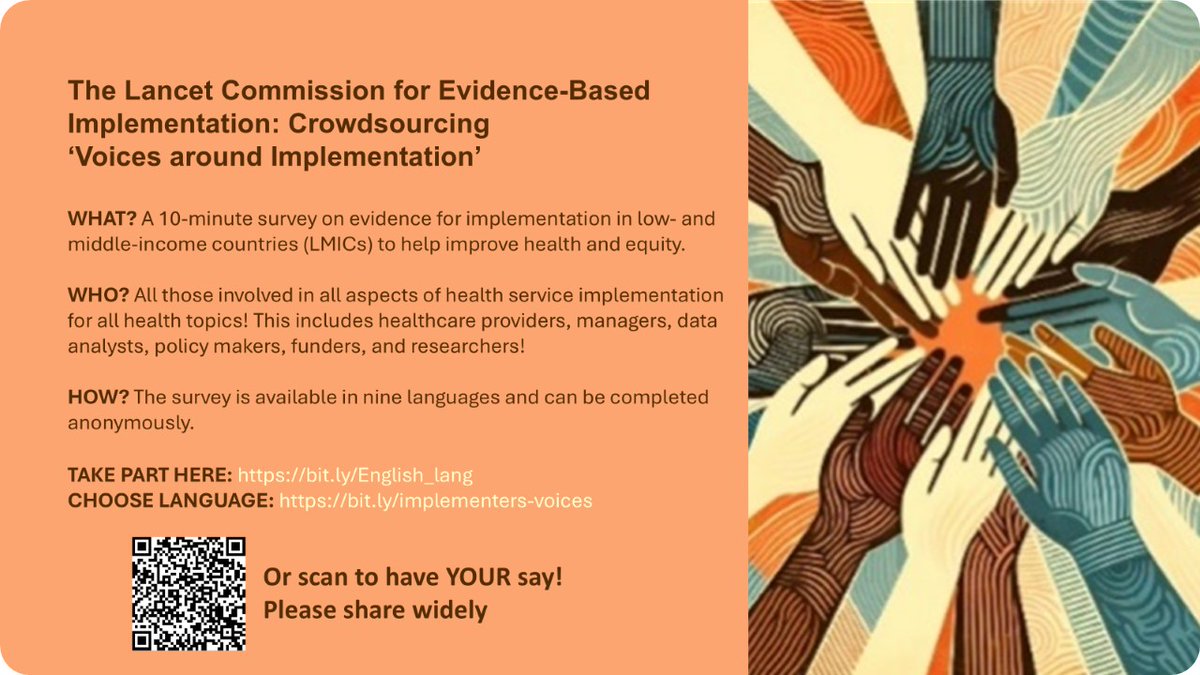 The Lancet Commission for Evidence-Based Implementation: Crowdsourcing 'Voices around Implementation'

WHAT? A 10-minute survey on evidence for implementation in low- and middle-income countries (LMICs) to help improve health and equity.

WHO? All those involved in all aspects of health service implementation for all health topics! This includes healthcare providers, managers, data analysts, policy makers, funders, and researchers!

HOW? The survey is available in nine languages and can be completed anonymously.

TAKE PART HERE: https://bit.ly/English_lang
CHOOSE LANGUAGE: https://bit.ly/implementers-voices

Or scan to have YOUR say!
Please share widely